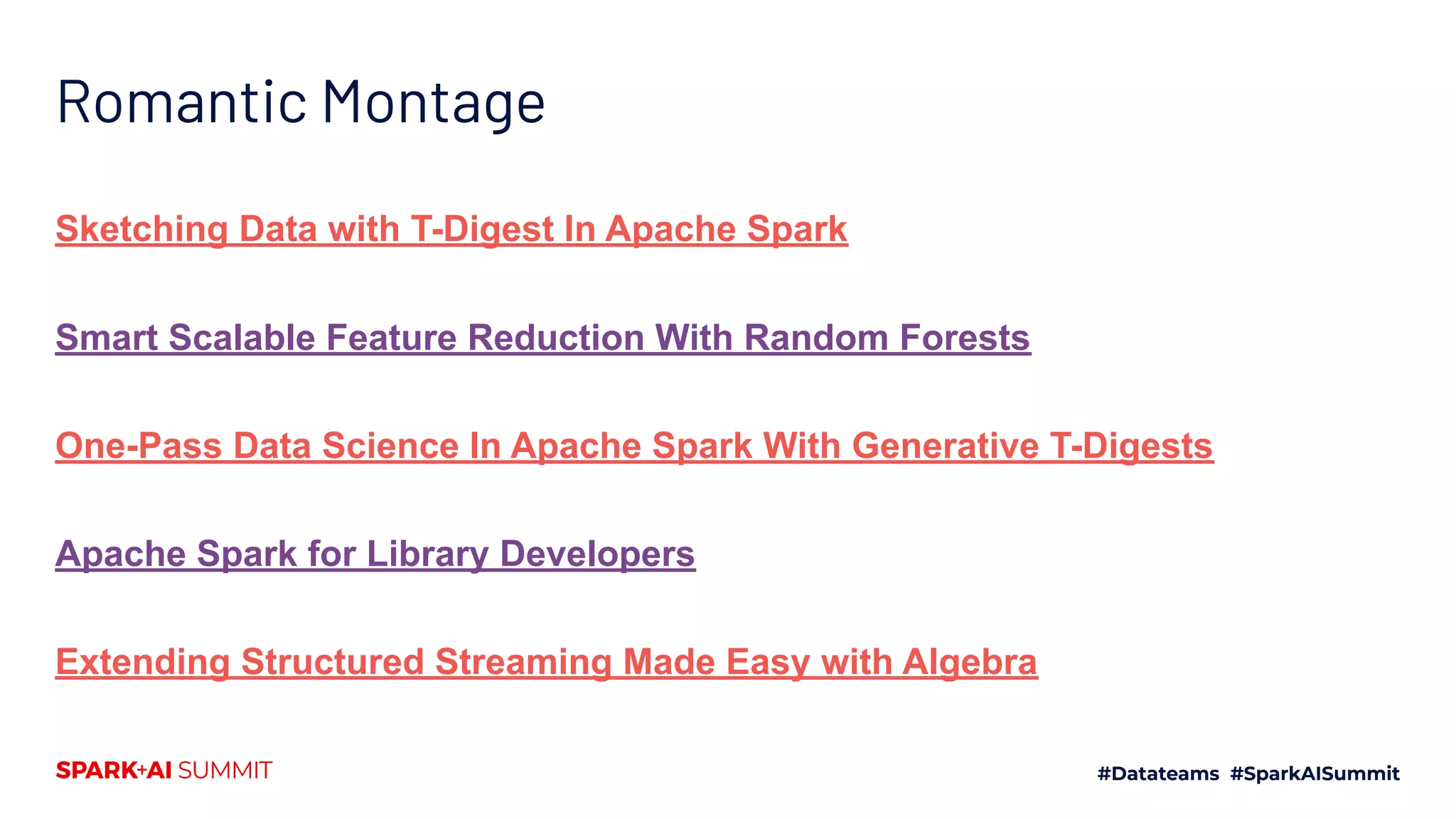 Romantic Montage

Sketching Data with T-Digest In Apache Spark

Smart Scalable Feature Reduction With Random Forests

One-Pass Data Science In Apache Spark With Generative T-Digests

Apache Spark for Library Developers

Extending Structured Streaming Made Easy with Algebra

SPARK+AI SUMMIT

#Datateams #SparkAISummit